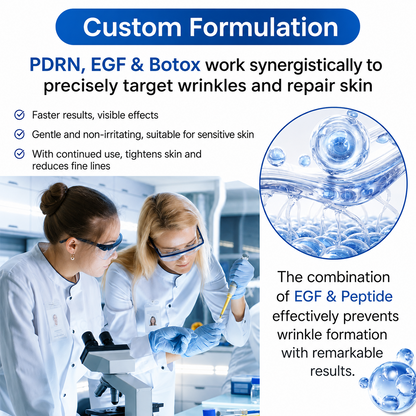 Custom Formulation

PDRN, EGF & Botox work synergistically to precisely target wrinkles and repair skin

Faster results, visible effects

Gentle and non-irritating, suitable for sensitive skin

With continued use, tightens skin and reduces fine lines

The combination of EGF & Peptide effectively prevents wrinkle formation with remarkable results.